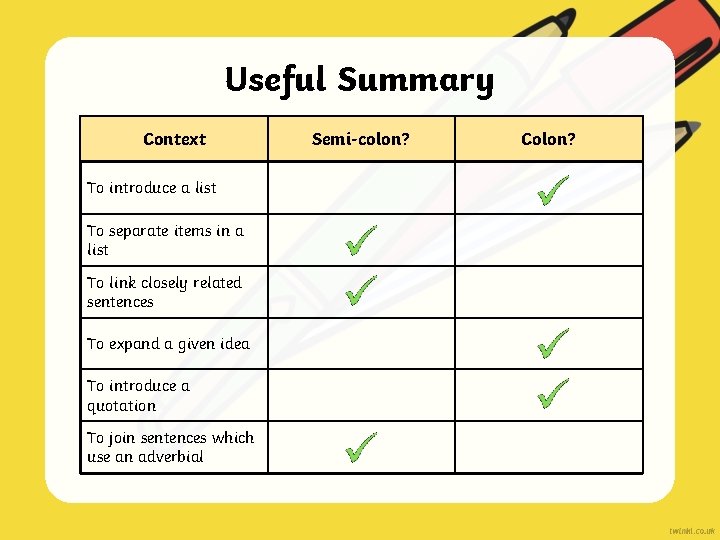 Useful Summary

| Context | Semi-colon? | Colon? |
|---|---|---|
| To introduce a list | | ✓ |
| To separate items in a list | ✓ | |
| To link closely related sentences | ✓ | |
| To expand a given idea | | ✓ |
| To introduce a quotation | | ✓ |
| To join sentences which use an adverbial | ✓ | |

twinkl.co.uk